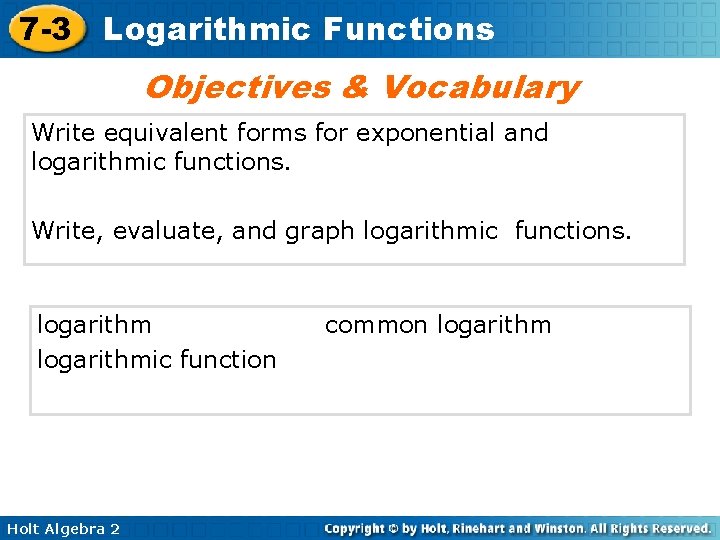 7-3 Logarithmic Functions

Objectives & Vocabulary

Write equivalent forms for exponential and logarithmic functions.

Write, evaluate, and graph logarithmic functions.

logarithm
logarithmic function

common logarithm

Holt Algebra 2

Copyright © by Holt, Rinehart and Winston. All Rights Reserved.